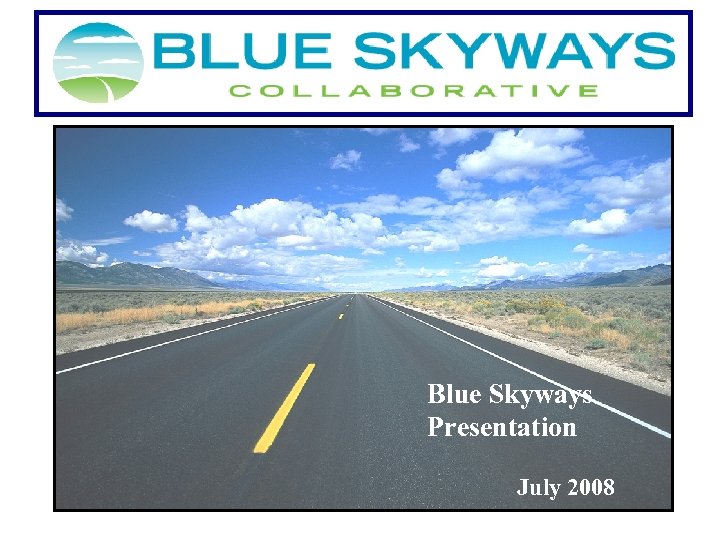 BLUE SKYWAYS
COLLABORATIVE

Blue Skyways
Presentation

July 2008